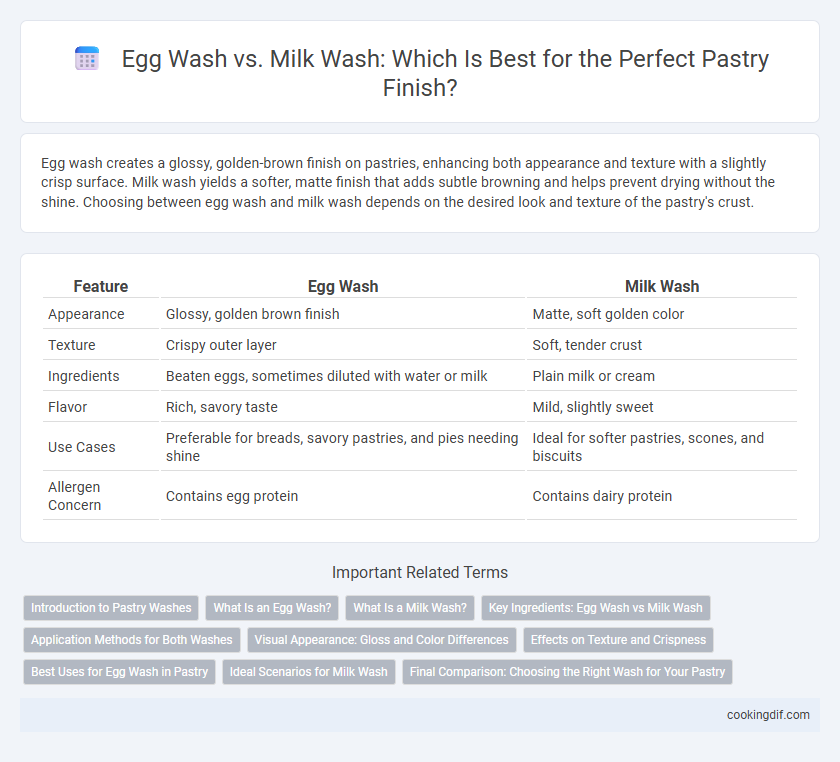 Egg Wash vs. Milk Wash: Which Is Best for the Perfect Pastry Finish?

Egg wash creates a glossy, golden-brown finish on pastries, enhancing both appearance and texture with a slightly crisp surface. Milk wash yields a softer, matte finish that adds subtle browning and helps prevent drying without the shine. Choosing between egg wash and milk wash depends on the desired look and texture of the pastry's crust.

| Feature | Egg Wash | Milk Wash |
|---|---|---|
| Appearance | Glossy, golden brown finish | Matte, soft golden color |
| Texture | Crispy outer layer | Soft, tender crust |
| Ingredients | Beaten eggs, sometimes diluted with water or milk | Plain milk or cream |
| Flavor | Rich, savory taste | Mild, slightly sweet |
| Use Cases | Preferable for breads, savory pastries, and pies needing shine | Ideal for softer pastries, scones, and biscuits |
| Allergen Concern | Contains egg protein | Contains dairy protein |

Important Related Terms

Introduction to Pastry Washes
What Is an Egg Wash?
What Is a Milk Wash?
Key Ingredients: Egg Wash vs Milk Wash
Application Methods for Both Washes
Visual Appearance: Gloss and Color Differences
Effects on Texture and Crispness
Best Uses for Egg Wash in Pastry
Ideal Scenarios for Milk Wash
Final Comparison: Choosing the Right Wash for Your Pastry

cookingdif.com